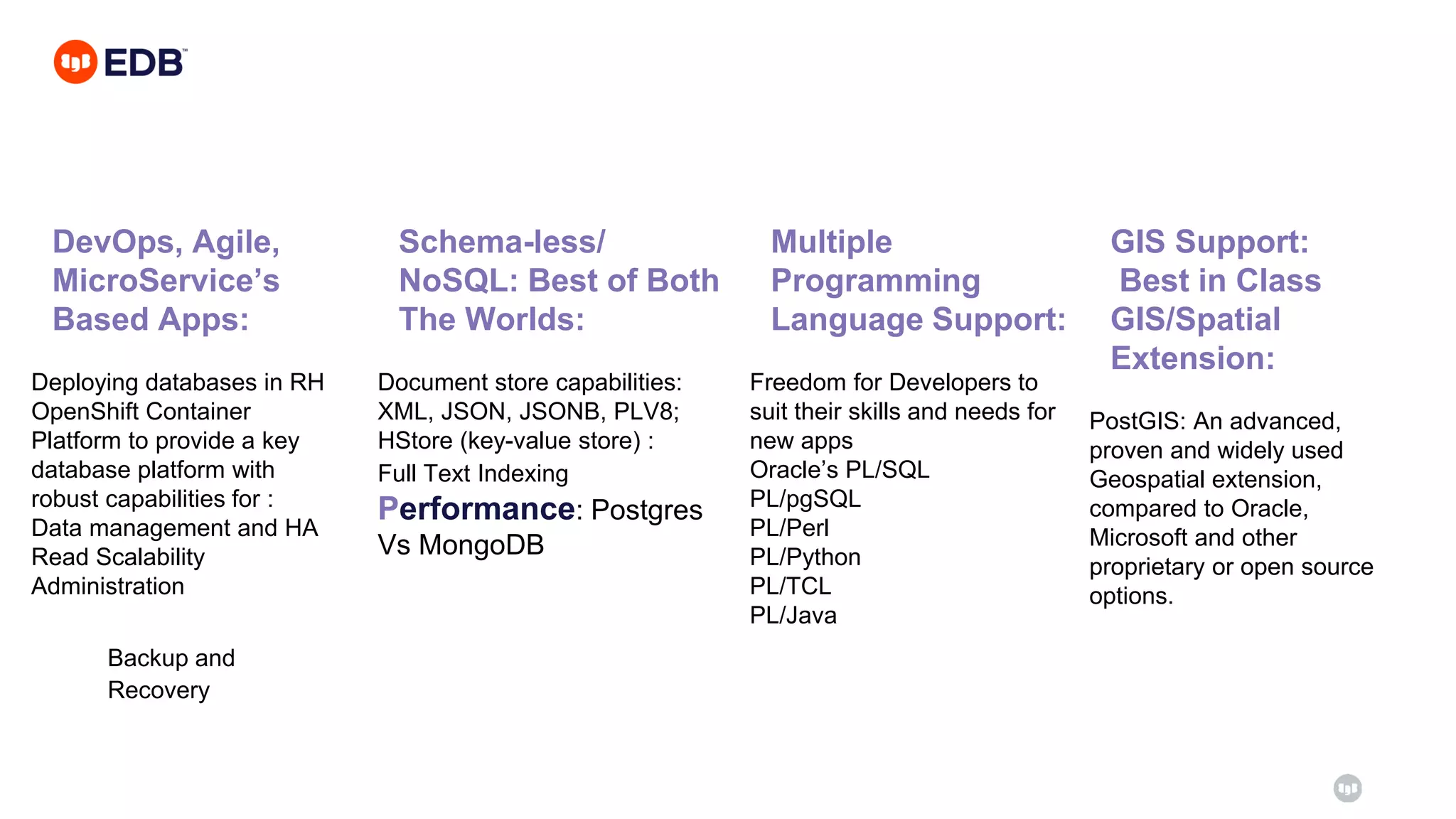 EDB™

DevOps, Agile, MicroService's Based Apps:

Deploying databases in RH OpenShift Container Platform to provide a key database platform with robust capabilities for :
Data management and HA
Read Scalability
Administration

Backup and Recovery

Schema-less/ NoSQL: Best of Both The Worlds:

Document store capabilities: XML, JSON, JSONB, PLV8; HStore (key-value store) :
Full Text Indexing
Performance: Postgres Vs MongoDB

Multiple Programming Language Support:

Freedom for Developers to suit their skills and needs for new apps
Oracle's PL/SQL
PL/pgSQL
PL/Perl
PL/Python
PL/TCL
PL/Java

GIS Support: Best in Class GIS/Spatial Extension:

PostGIS: An advanced, proven and widely used Geospatial extension, compared to Oracle, Microsoft and other proprietary or open source options.